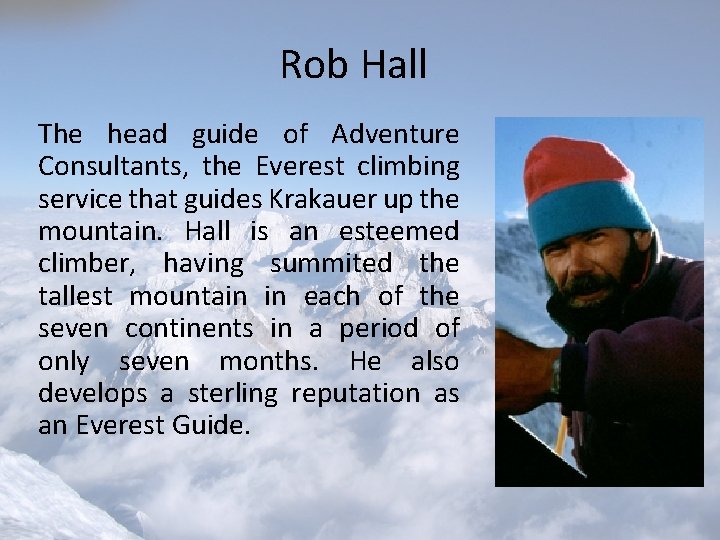 Rob Hall

The head guide of Adventure Consultants, the Everest climbing service that guides Krakauer up the mountain. Hall is an esteemed climber, having summited the tallest mountain in each of the seven continents in a period of only seven months. He also develops a sterling reputation as an Everest Guide.